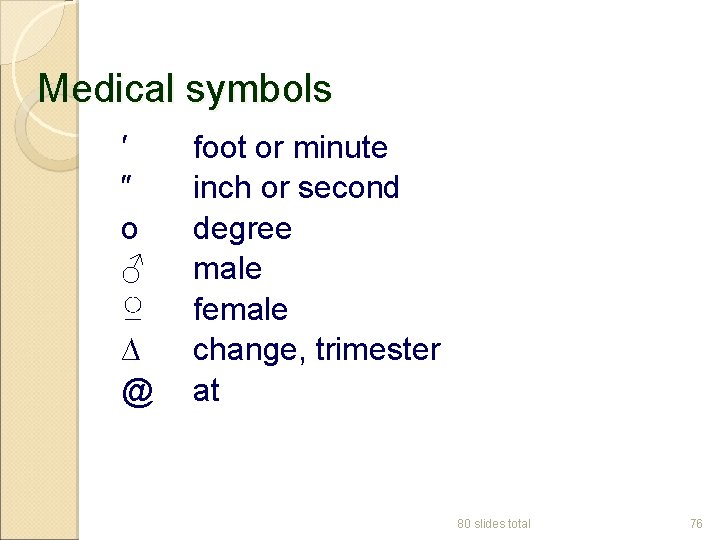 Medical symbols

′ foot or minute
″ inch or second
o degree
♂ male
♀ female
Δ change, trimester
@ at

80 slides total

76